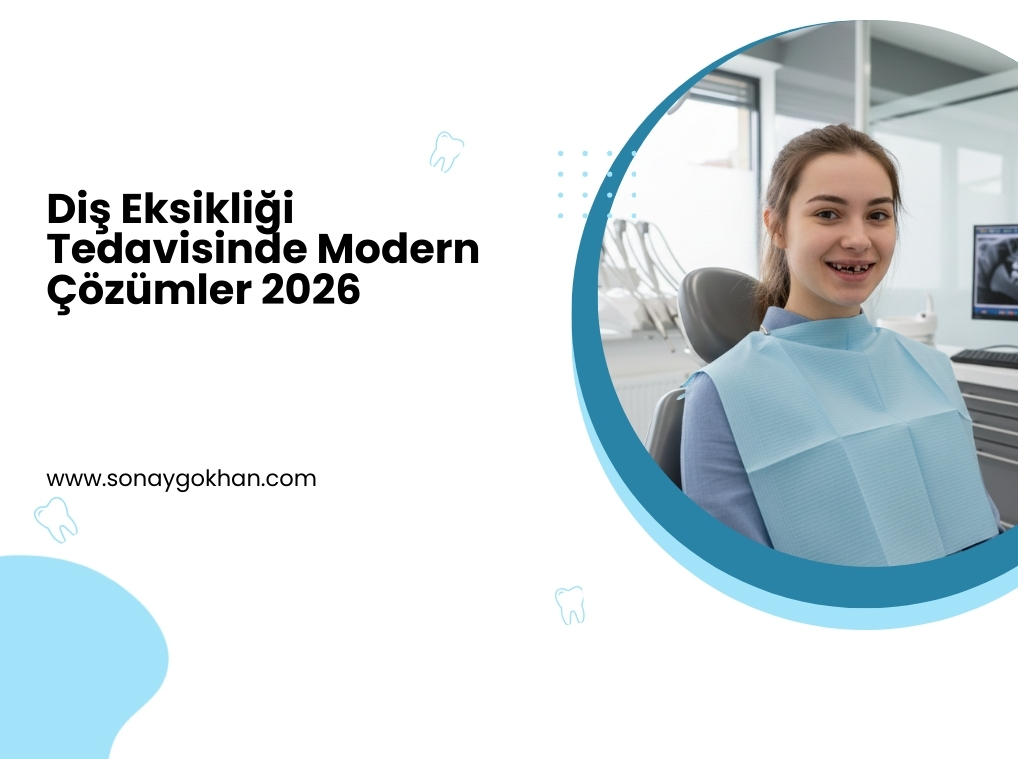 Diş Eksikliği Tedavisinde Modern Çözümler 2026

www.sonaygokhan.com